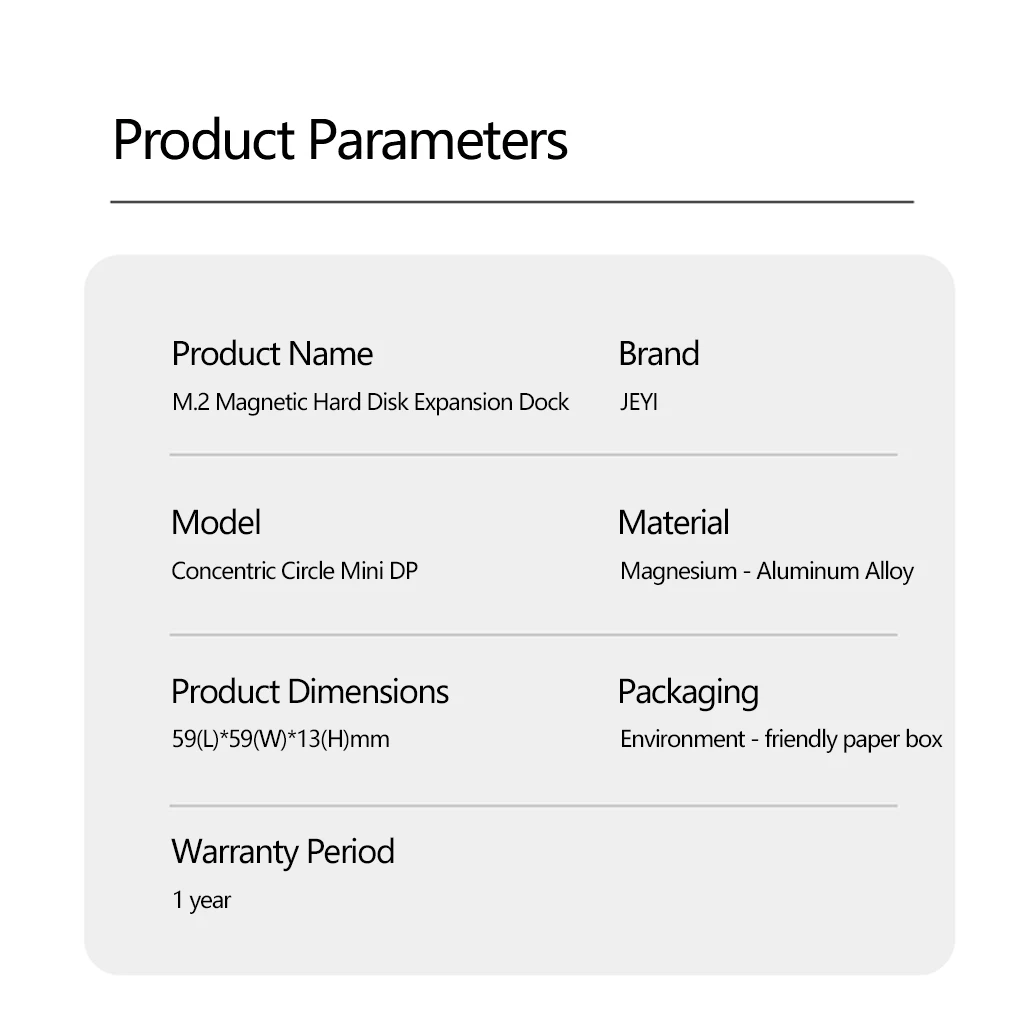 Product Parameters

Product Name
M.2 Magnetic Hard Disk Expansion Dock

Brand
JEYI

Model
Concentric Circle Mini DP

Material
Magnesium - Aluminum Alloy

Product Dimensions
59(L)*59(W)*13(H)mm

Packaging
Environment - friendly paper box

Warranty Period
1 year